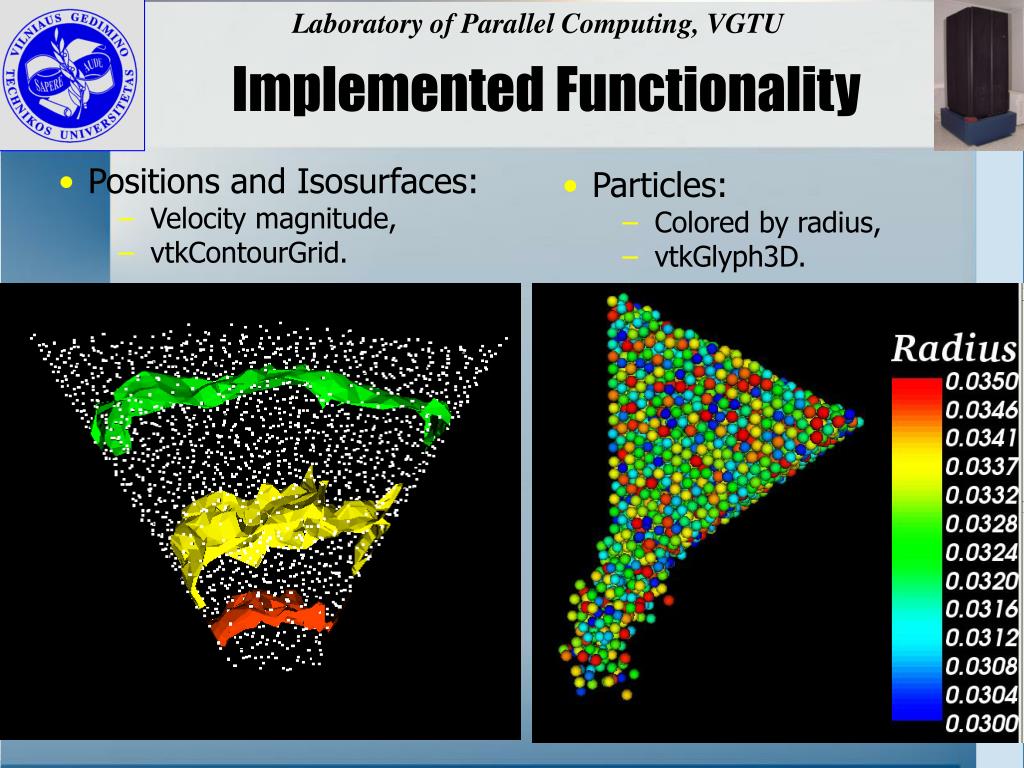 VILNIAUS GEDIMINO TECHNIKOS UNIVERSITETAS SAPERE AUDE

Laboratory of Parallel Computing, VGTU

Implemented Functionality

• Positions and Isosurfaces:
– Velocity magnitude,
– vtkContourGrid.

• Particles:
– Colored by radius,
– vtkGlyph3D.

Radius
0.0350
0.0346
0.0341
0.0337
0.0332
0.0328
0.0324
0.0320
0.0316
0.0312
0.0308
0.0304
0.0300